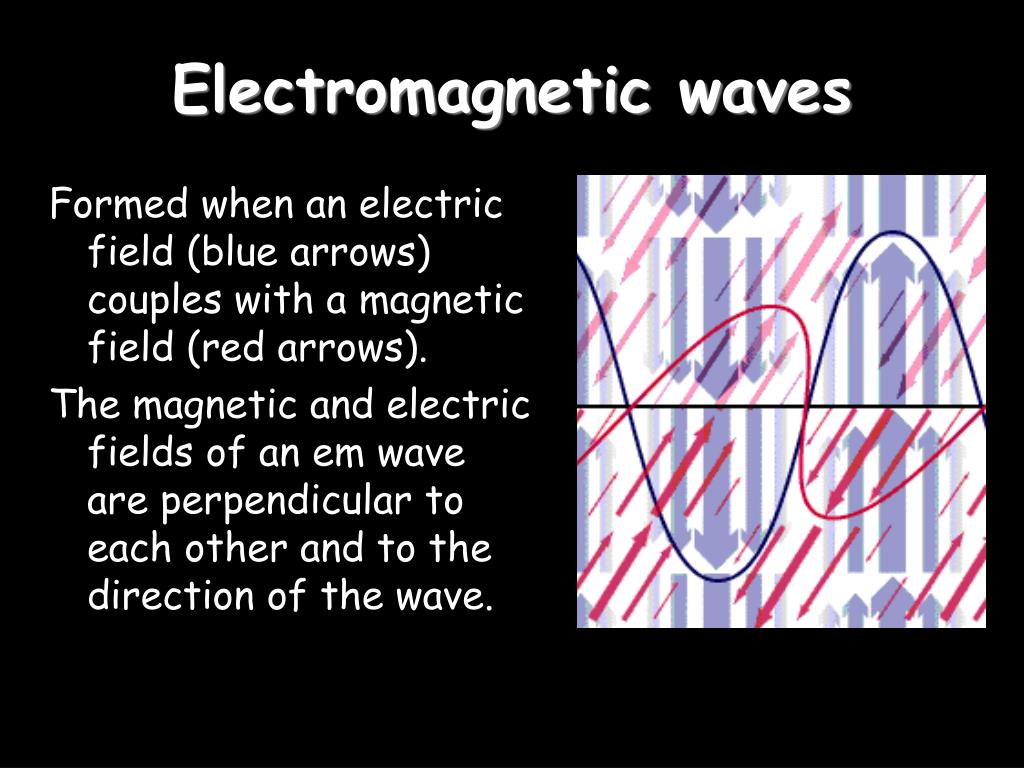 Electromagnetic waves

Formed when an electric field (blue arrows) couples with a magnetic field (red arrows).

The magnetic and electric fields of an em wave are perpendicular to each other and to the direction of the wave.